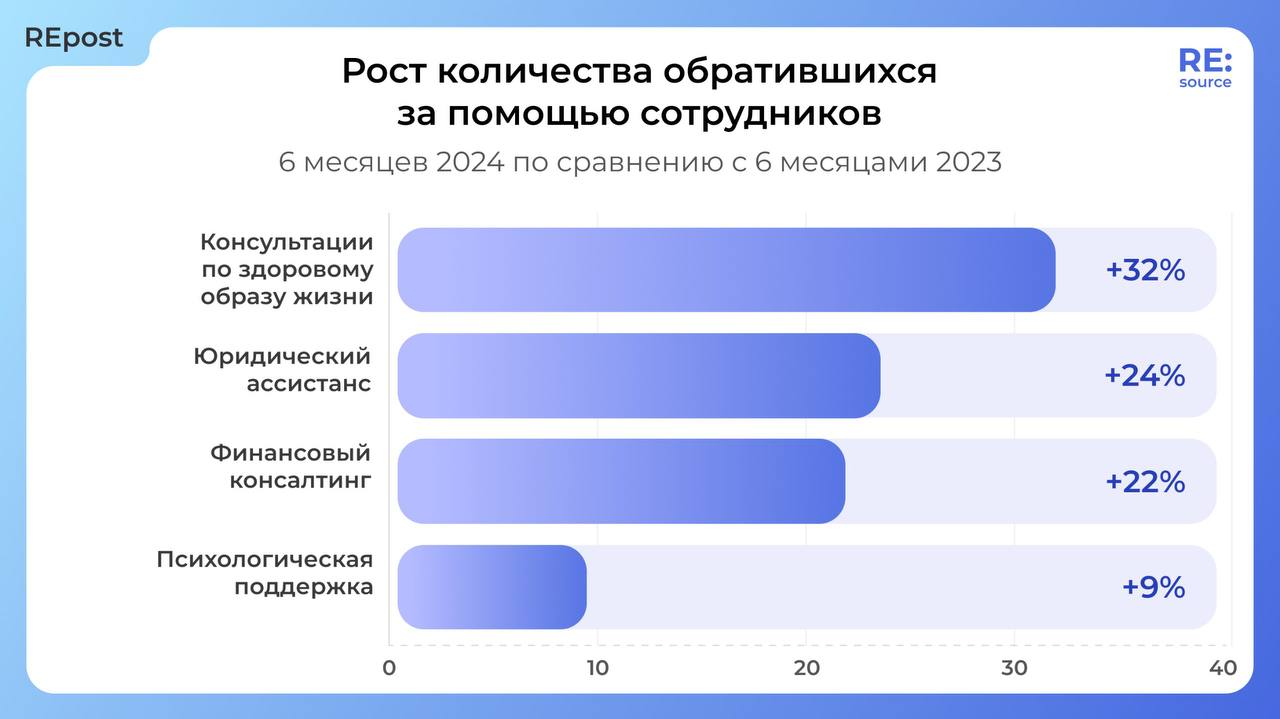 REpost

RE:
source

Рост количества обратившихся за помощью сотрудников

6 месяцев 2024 по сравнению с 6 месяцами 2023

Консультации по здоровому образу жизни +32%

Юридический ассистанс +24%

Финансовый консалтинг +22%

Психологическая поддержка +9%

0 10 20 30 40